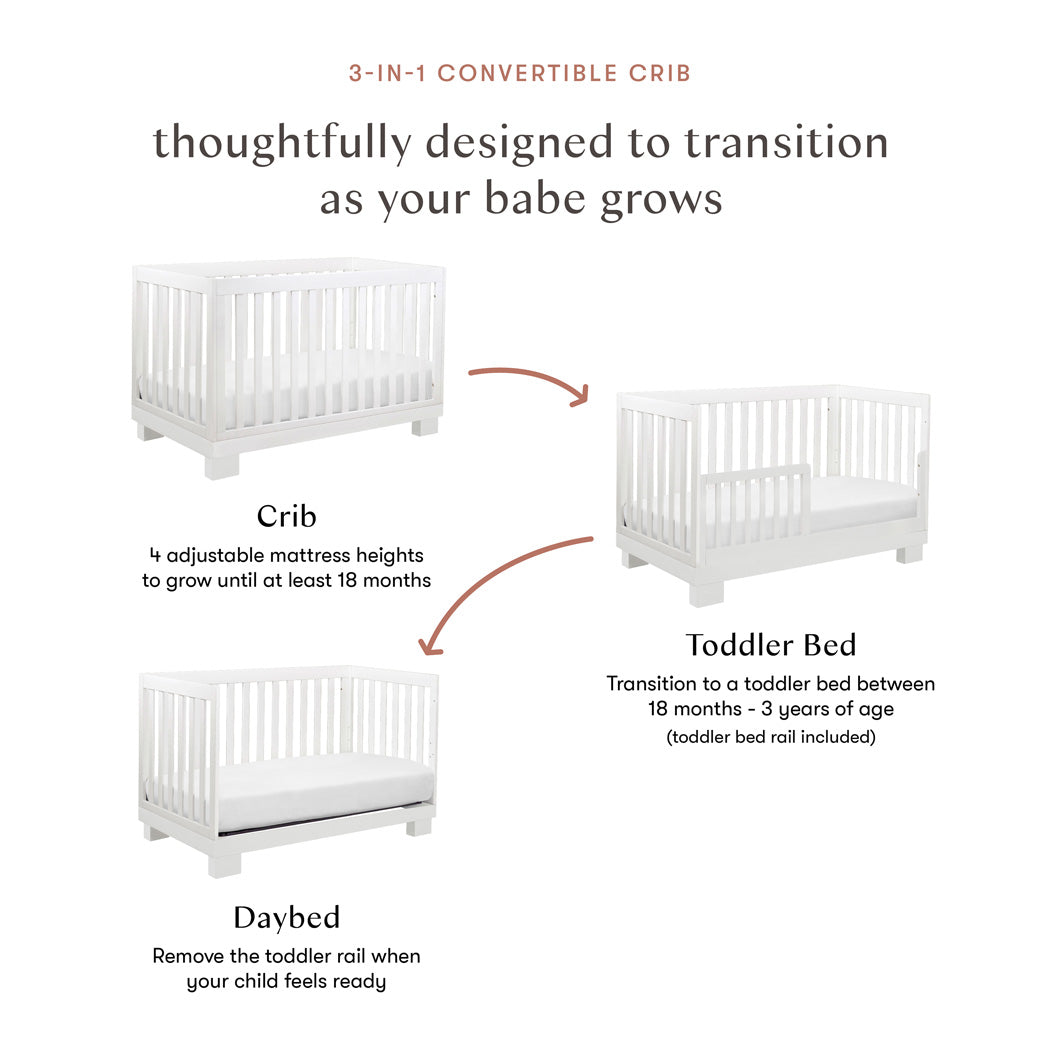 3-IN-1 CONVERTIBLE CRIB

thoughtfully designed to transition as your babe grows

Crib

4 adjustable mattress heights to grow until at least 18 months

Toddler Bed

Transition to a toddler bed between 18 months - 3 years of age

(toddler bed rail included)

Daybed

Remove the toddler rail when your child feels ready